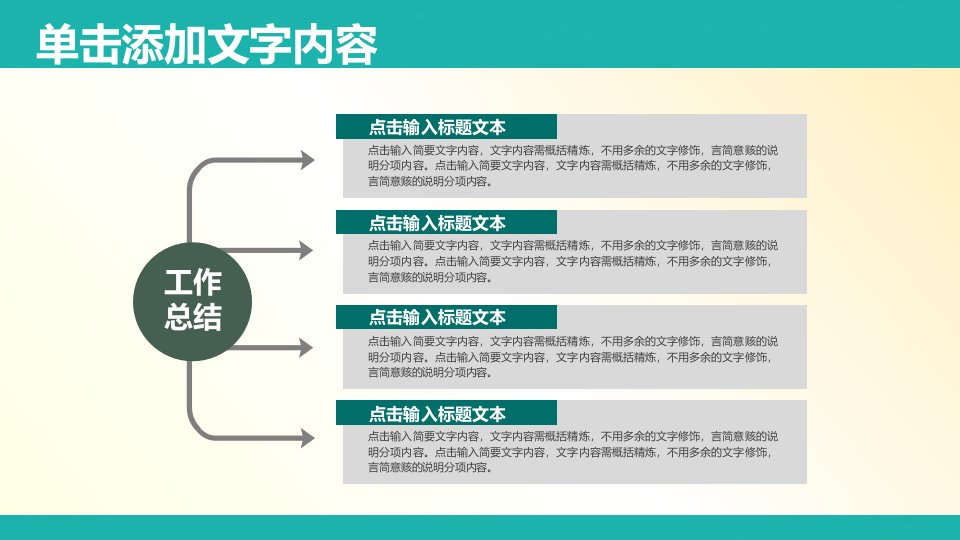 单击添加文字内容

工作总结

点击输入标题文本

点击输入简要文字内容，文字内容需概括精炼，不用多余的文字修饰，言简意赅的说明分项内容。点击输入简要文字内容，文字内容需概括精炼，不用多余的文字修饰，言简意赅的说明分项内容。

点击输入标题文本

点击输入简要文字内容，文字内容需概括精炼，不用多余的文字修饰，言简意赅的说明分项内容。点击输入简要文字内容，文字内容需概括精炼，不用多余的文字修饰，言简意赅的说明分项内容。

点击输入标题文本

点击输入简要文字内容，文字内容需概括精炼，不用多余的文字修饰，言简意赅的说明分项内容。点击输入简要文字内容，文字内容需概括精炼，不用多余的文字修饰，言简意赅的说明分项内容。

点击输入标题文本

点击输入简要文字内容，文字内容需概括精炼，不用多余的文字修饰，言简意赅的说明分项内容。点击输入简要文字内容，文字内容需概括精炼，不用多余的文字修饰，言简意赅的说明分项内容。